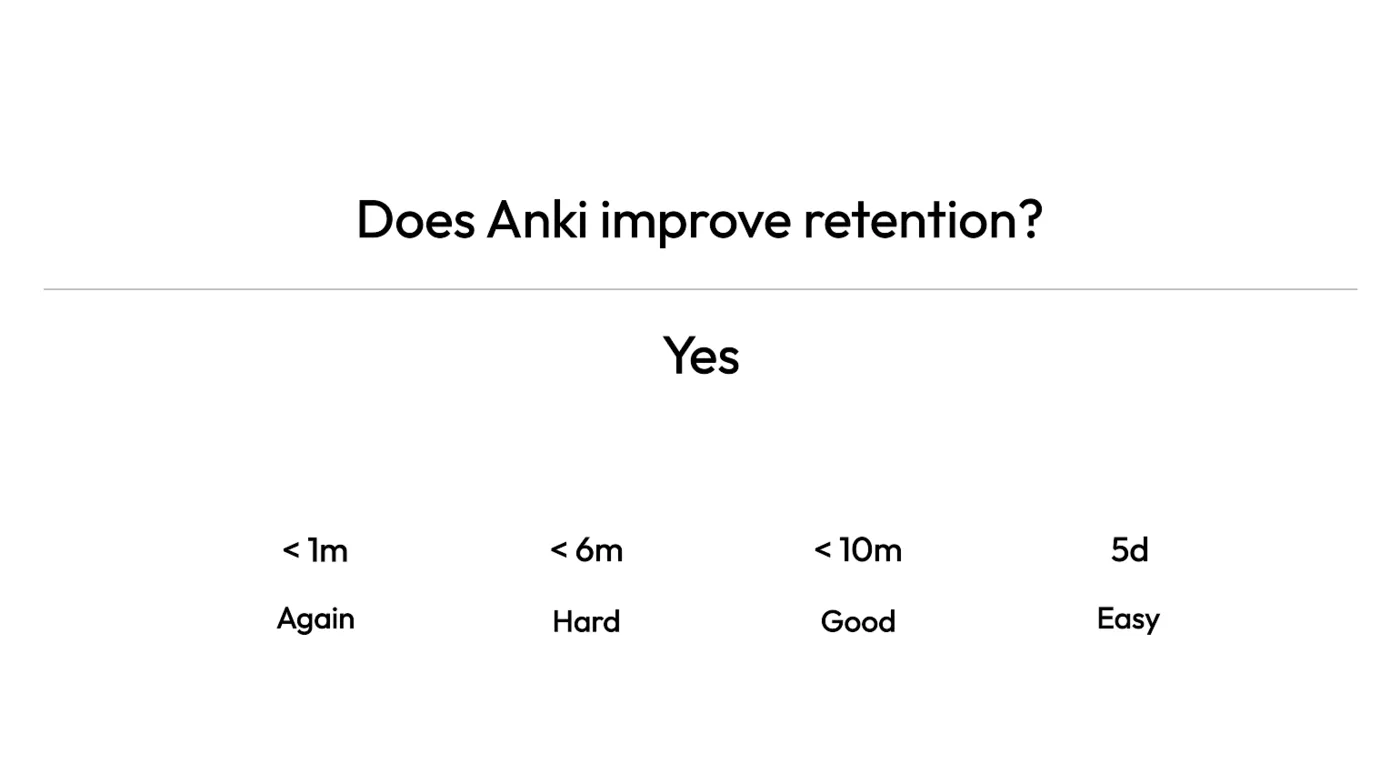 Does Anki improve retention?

Yes

< 1m
Again

< 6m
Hard

< 10m
Good

5d
Easy